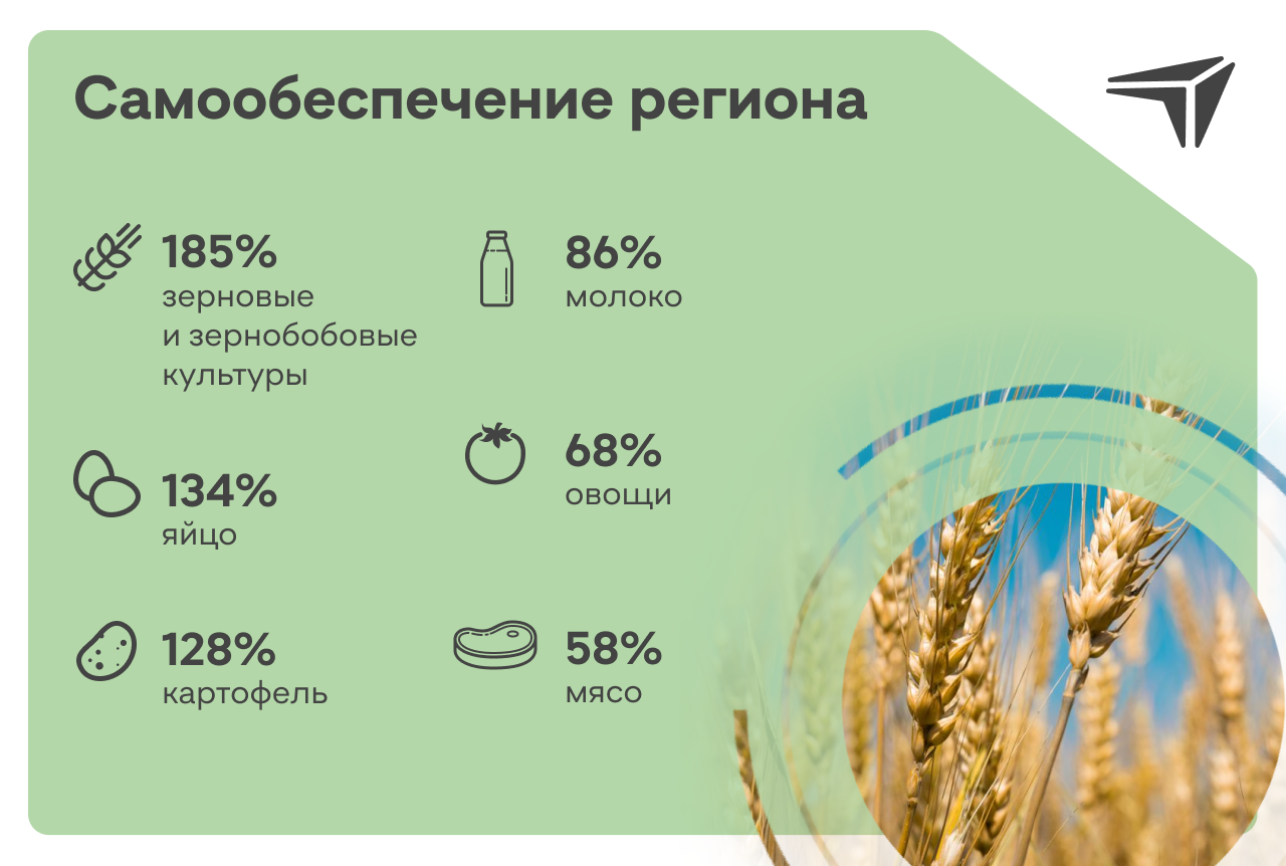 Самообеспечение региона

185%
зерновые
и зернобобовые
культуры

134%
яйцо

128%
картофель

86%
молоко

68%
овощи

58%
мясо